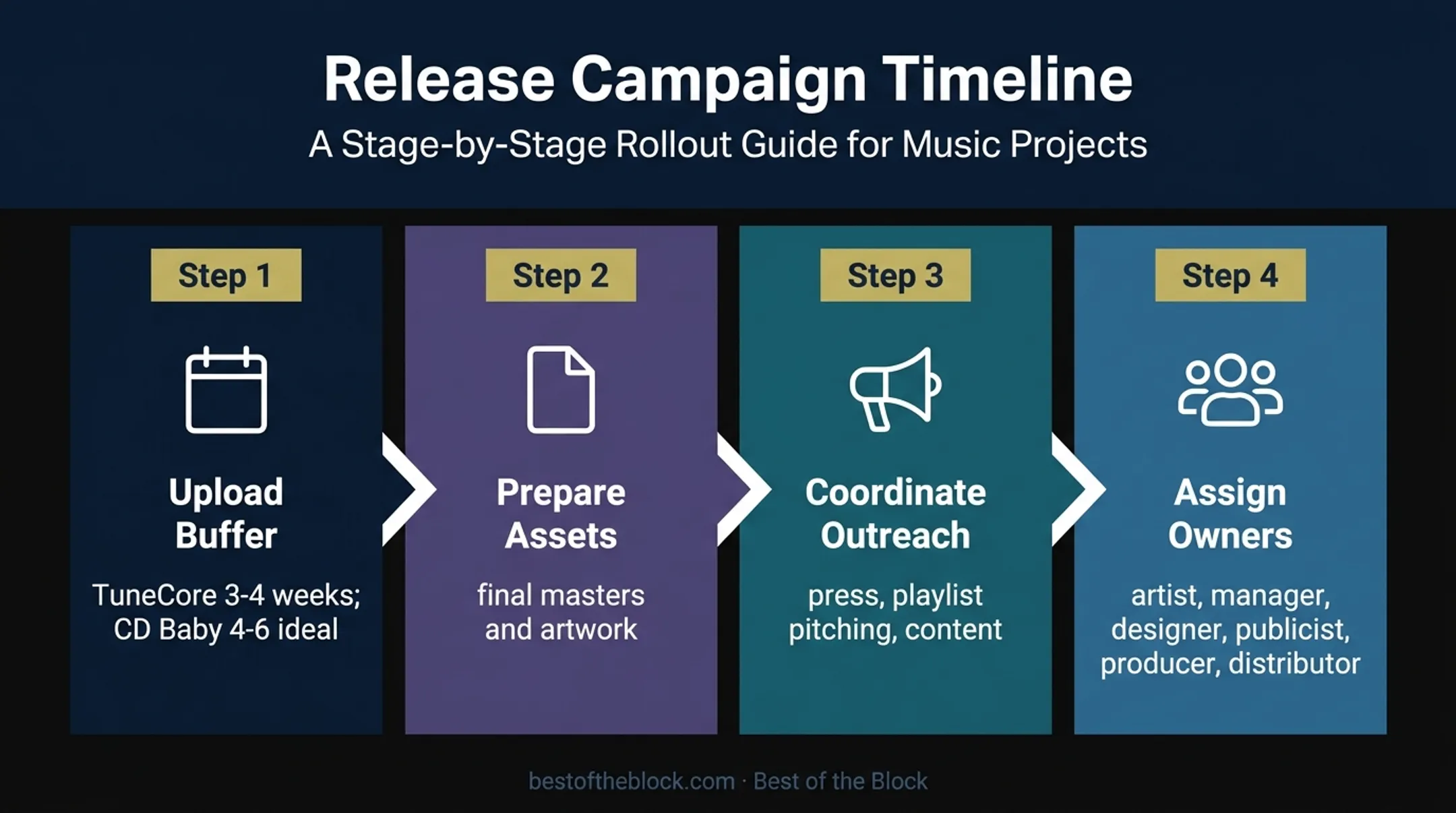 Release Campaign Timeline
A Stage-by-Stage Rollout Guide for Music Projects

Step 1
Upload Buffer
TuneCore 3-4 weeks; CD Baby 4-6 ideal

Step 2
Prepare Assets
final masters and artwork

Step 3
Coordinate Outreach
press, playlist pitching, content

Step 4
Assign Owners
artist, manager, designer, publicist, producer, distributor

bestoftheblock.com · Best of the Block